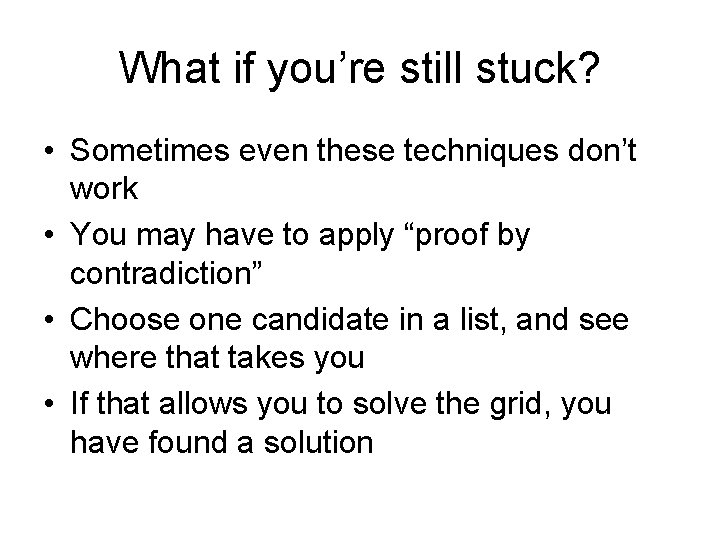 What if you’re still stuck?

• Sometimes even these techniques don’t work
• You may have to apply “proof by contradiction”
• Choose one candidate in a list, and see where that takes you
• If that allows you to solve the grid, you have found a solution